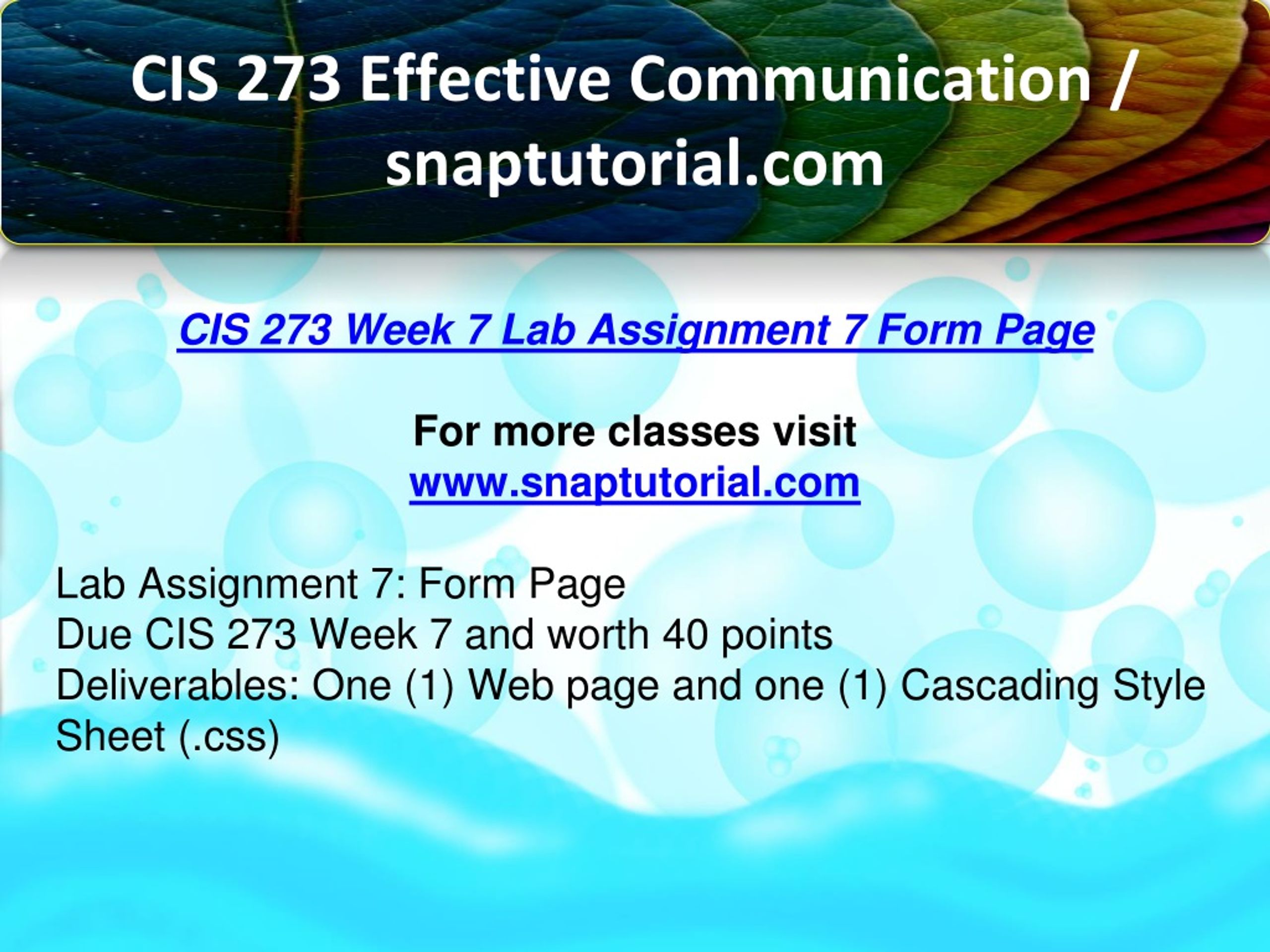 CIS 273 Effective Communication / snaptutorial.com

CIS 273 Week 7 Lab Assignment 7 Form Page

For more classes visit
www.snaptutorial.com

Lab Assignment 7: Form Page
Due CIS 273 Week 7 and worth 40 points
Deliverables: One (1) Web page and one (1) Cascading Style Sheet (.css)